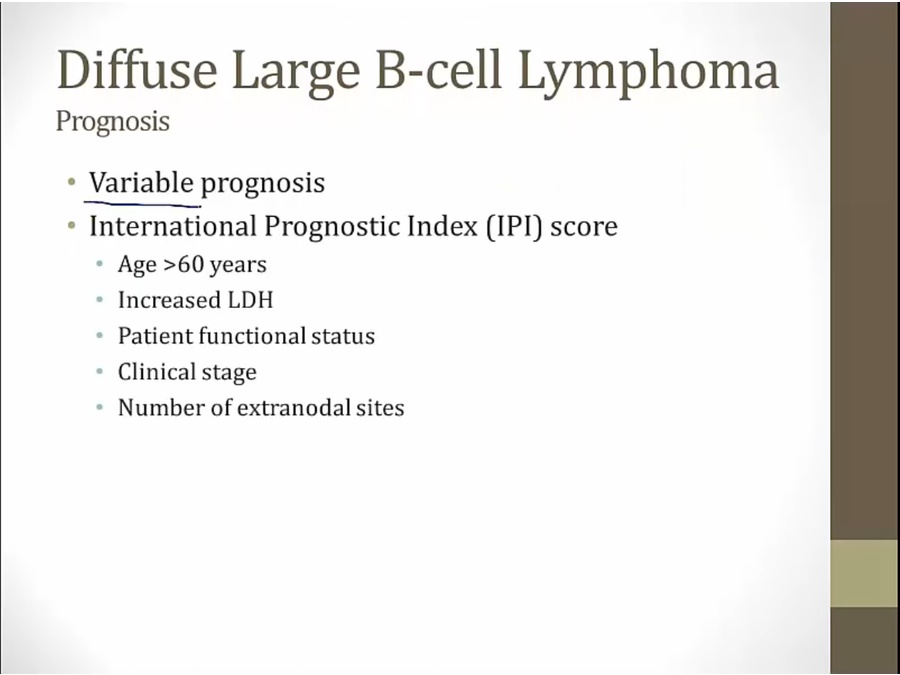 Diffuse Large B-cell Lymphoma
Prognosis

• Variable prognosis
• International Prognostic Index (IPI) score
  • Age >60 years
  • Increased LDH
  • Patient functional status
  • Clinical stage
  • Number of extranodal sites